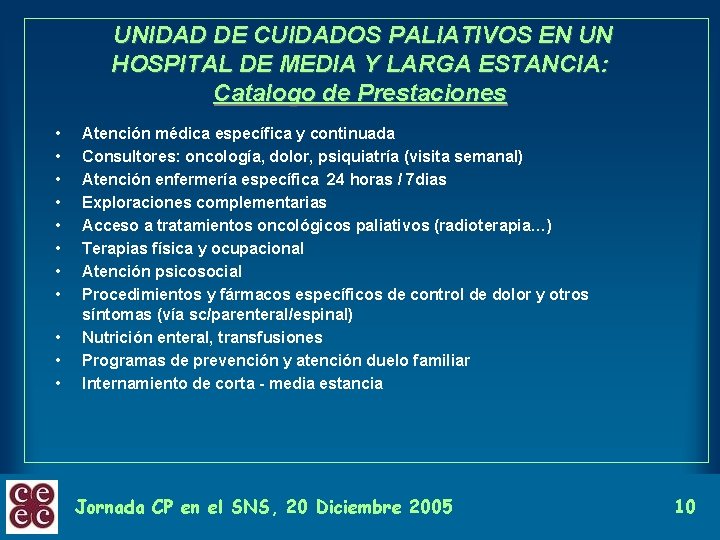 UNIDAD DE CUIDADOS PALIATIVOS EN UN HOSPITAL DE MEDIA Y LARGA ESTANCIA:
Catalogo de Prestaciones

• Atención médica específica y continuada
• Consultores: oncología, dolor, psiquiatría (visita semanal)
• Atención enfermería específica 24 horas / 7dias
• Exploraciones complementarias
• Acceso a tratamientos oncológicos paliativos (radioterapia...)
• Terapias física y ocupacional
• Atención psicosocial
• Procedimientos y fármacos específicos de control de dolor y otros síntomas (vía sc/parenteral/espinal)
• Nutrición enteral, transfusiones
• Programas de prevención y atención duelo familiar
• Internamiento de corta - media estancia

ce
ec

Jornada CP en el SNS, 20 Diciembre 2005

10